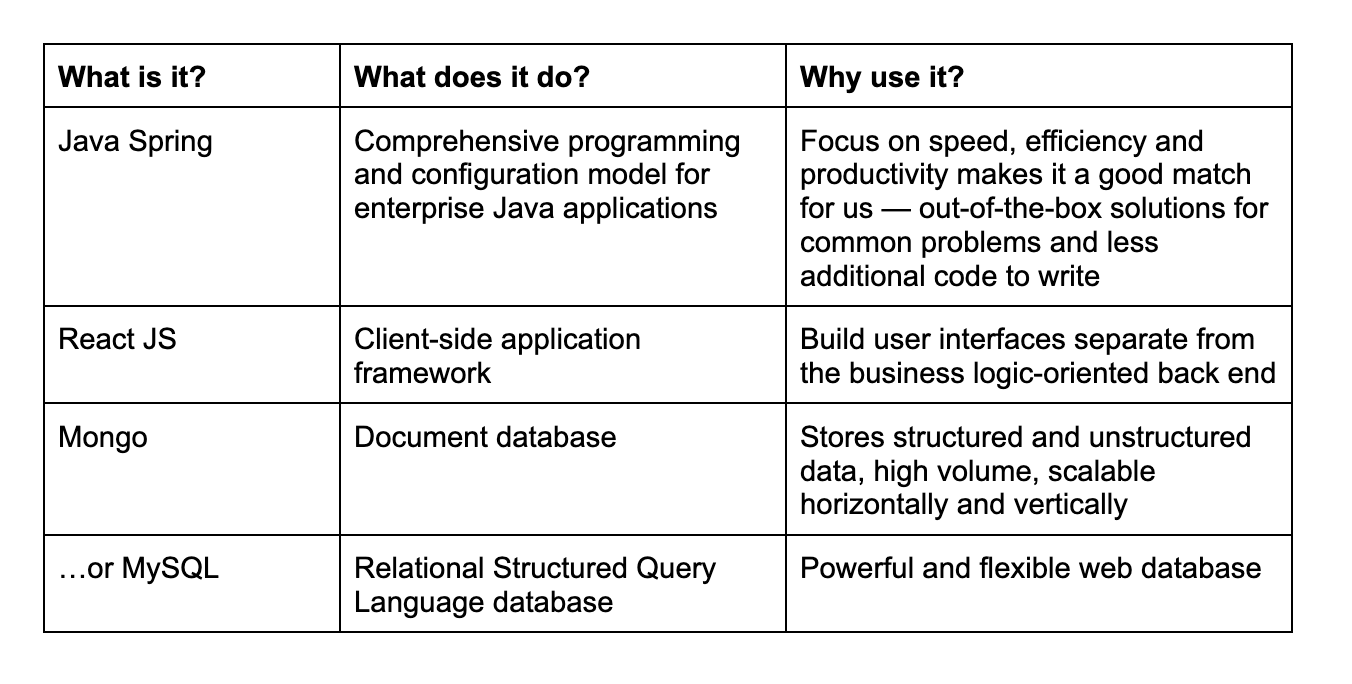 | What is it? | What does it do? | Why use it? |
|---|---|---|
| Java Spring | Comprehensive programming and configuration model for enterprise Java applications | Focus on speed, efficiency and productivity makes it a good match for us — out-of-the-box solutions for common problems and less additional code to write |
| React JS | Client-side application framework | Build user interfaces separate from the business logic-oriented back end |
| Mongo | Document database | Stores structured and unstructured data, high volume, scalable horizontally and vertically |
| …or MySQL | Relational Structured Query Language database | Powerful and flexible web database |